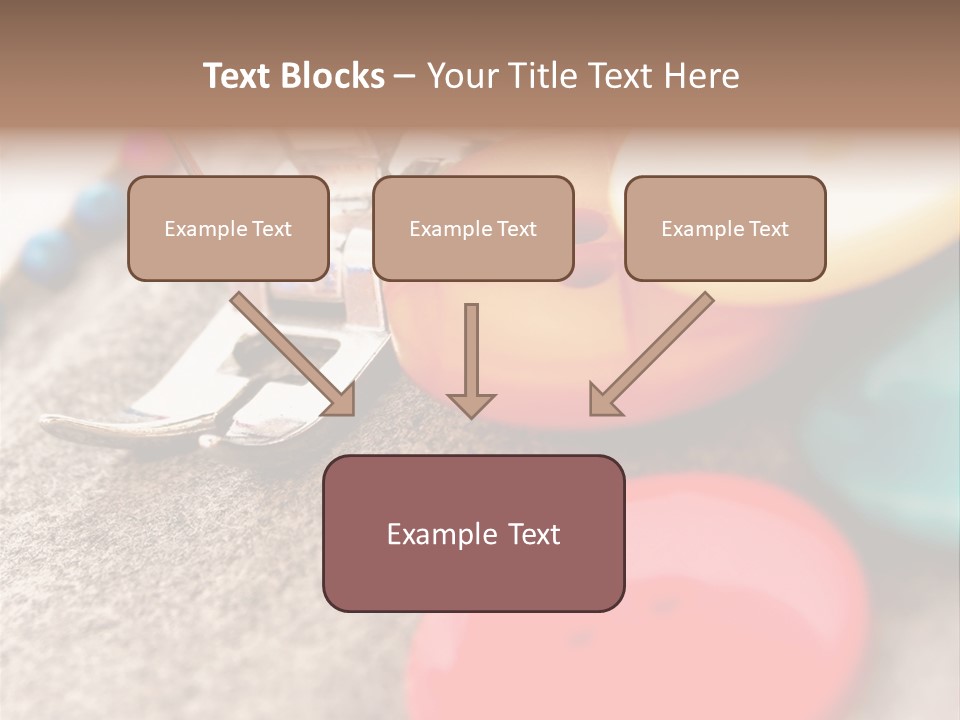 Text Blocks – Your Title Text Here

Example Text

Example Text

Example Text

Example Text